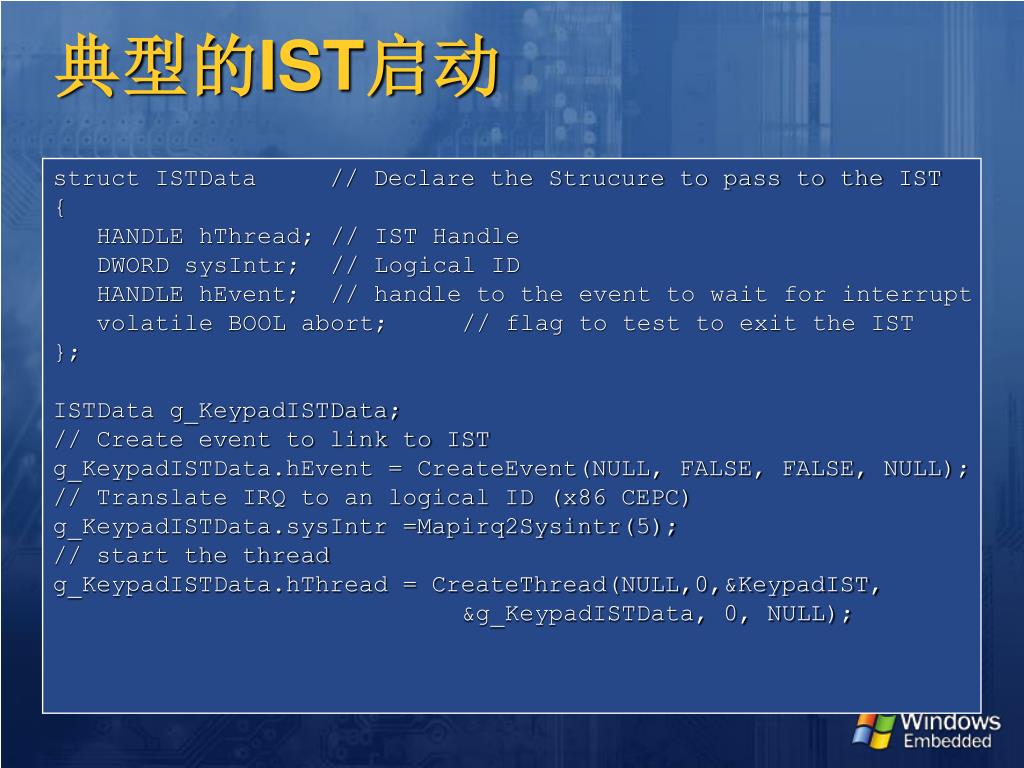 典型的IST启动

struct ISTData // Declare the Strucure to pass to the IST
{
HANDLE hThread; // IST Handle
DWORD sysIntr; // Logical ID
HANDLE hEvent; // handle to the event to wait for interrupt
volatile BOOL abort; // flag to test to exit the IST
};

ISTData g_KeypadISTData;
// Create event to link to IST
g_KeypadISTData.hEvent = CreateEvent(NULL, FALSE, FALSE, NULL);
// Translate IRQ to an logical ID (x86 CEPC)
g_KeypadISTData.sysIntr =Mapirq2Sysintr(5);
// start the thread
g_KeypadISTData.hThread = CreateThread(NULL,0,&KeypadIST,
&g_KeypadISTData, 0, NULL);

Windows Embedded